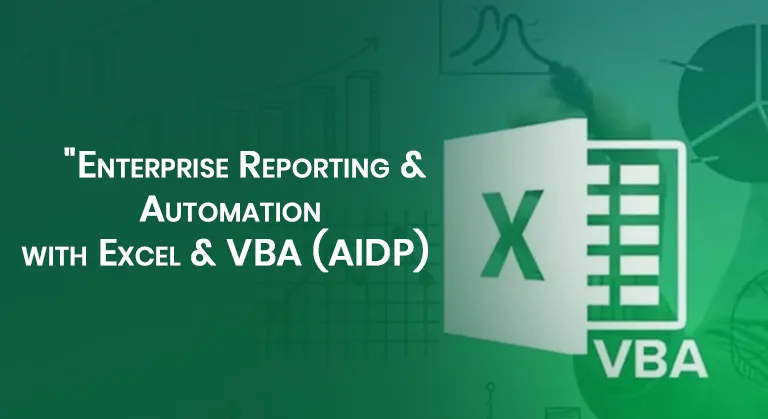 "Enterprise Reporting & Automation with Excel & VBA (AIDP)

X

VBA